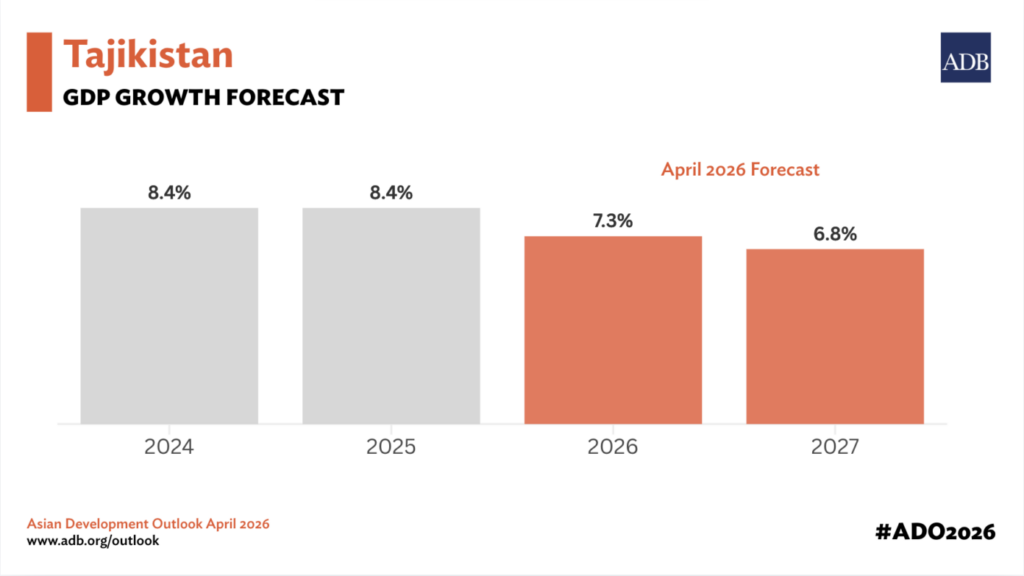 Tajikistan
GDP GROWTH FORECAST

ADB

April 2026 Forecast

8.4%
8.4%
7.3%
6.8%

2024
2025
2026
2027

Asian Development Outlook April 2026
www.adb.org/outlook

#ADO2026